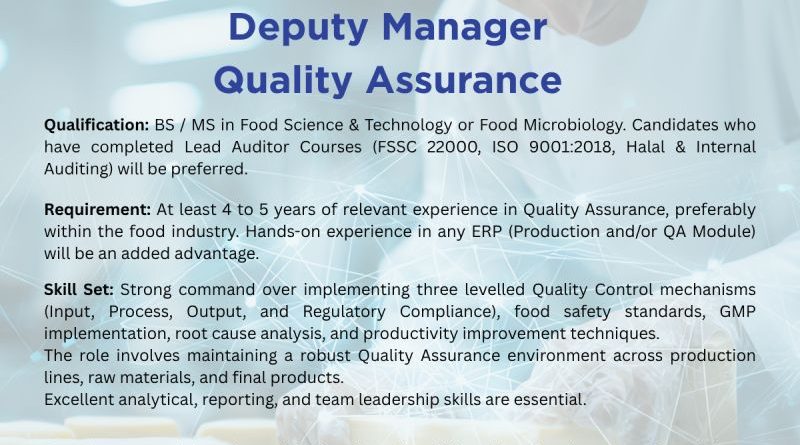 Deputy Manager
Quality Assurance

Qualification: BS / MS in Food Science & Technology or Food Microbiology. Candidates who have completed Lead Auditor Courses (FSSC 22000, ISO 9001:2018, Halal & Internal Auditing) will be preferred.

Requirement: At least 4 to 5 years of relevant experience in Quality Assurance, preferably within the food industry. Hands-on experience in any ERP (Production and/or QA Module) will be an added advantage.

Skill Set: Strong command over implementing three levelled Quality Control mechanisms (Input, Process, Output, and Regulatory Compliance), food safety standards, GMP implementation, root cause analysis, and productivity improvement techniques.
The role involves maintaining a robust Quality Assurance environment across production lines, raw materials, and final products.
Excellent analytical, reporting, and team leadership skills are essential.